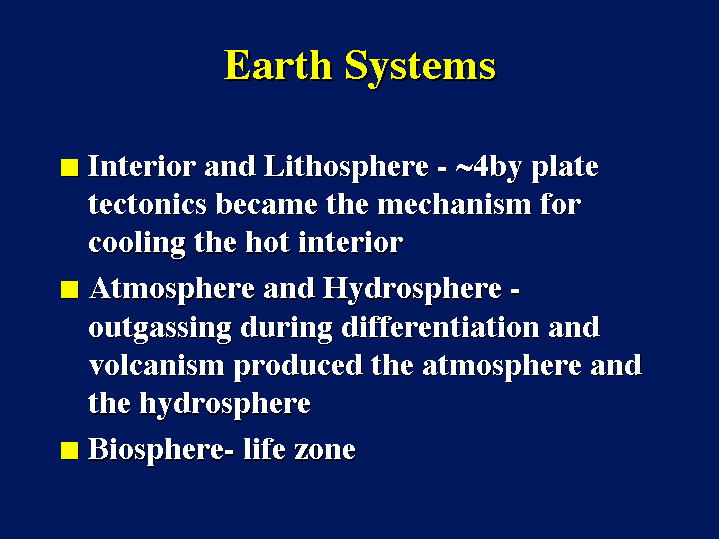 Earth Systems

■ Interior and Lithosphere - ~4by plate tectonics became the mechanism for cooling the hot interior

■ Atmosphere and Hydrosphere - outgassing during differentiation and volcanism produced the atmosphere and the hydrosphere

■ Biosphere- life zone